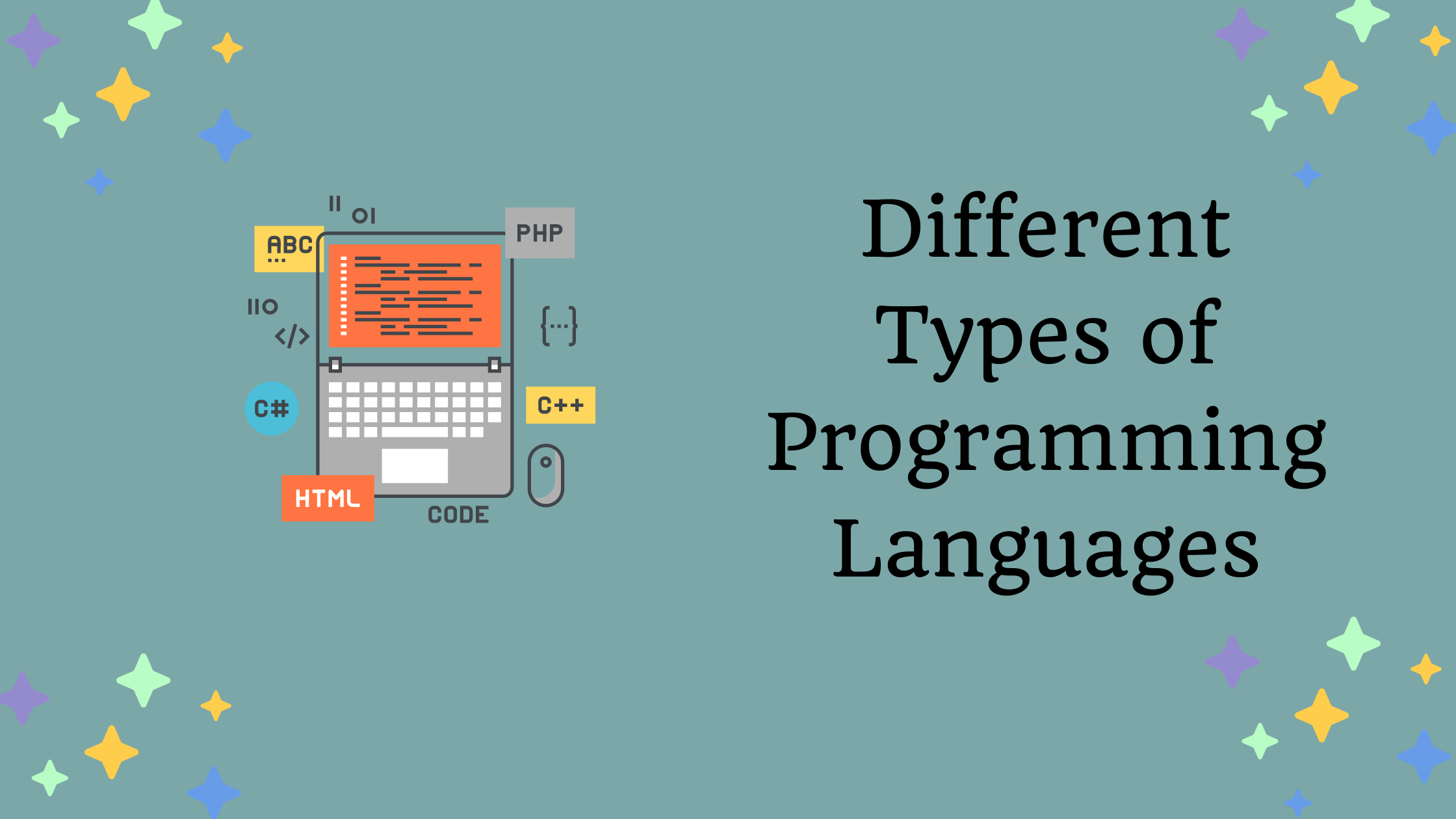 II OI
ABC
PHP
IIO
</>
{...}
C#
C++
HTML
CODE

Different Types of Programming Languages